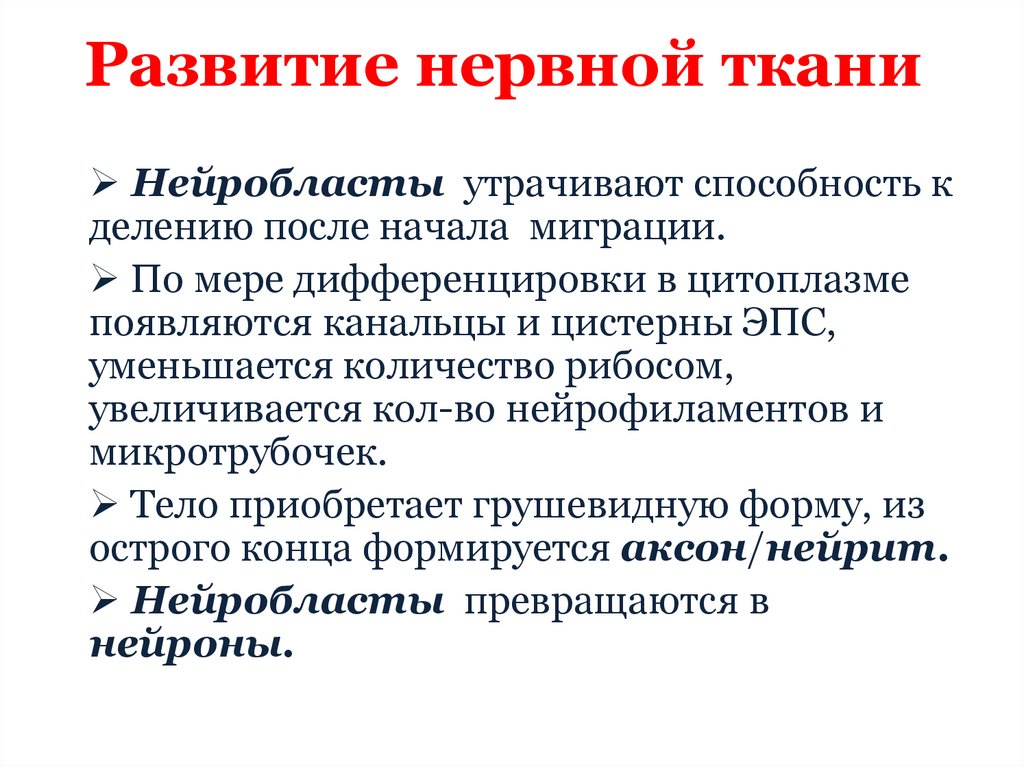 Развитие нервной ткани

➢ Нейробласты утрачивают способность к делению после начала миграции.

➢ По мере дифференцировки в цитоплазме появляются канальцы и цистерны ЭПС, уменьшается количество рибосом, увеличивается кол-во нейрофиламентов и микротрубочек.

➢ Тело приобретает грушевидную форму, из острого конца формируется аксон/нейрит.

➢ Нейробласты превращаются в нейроны.